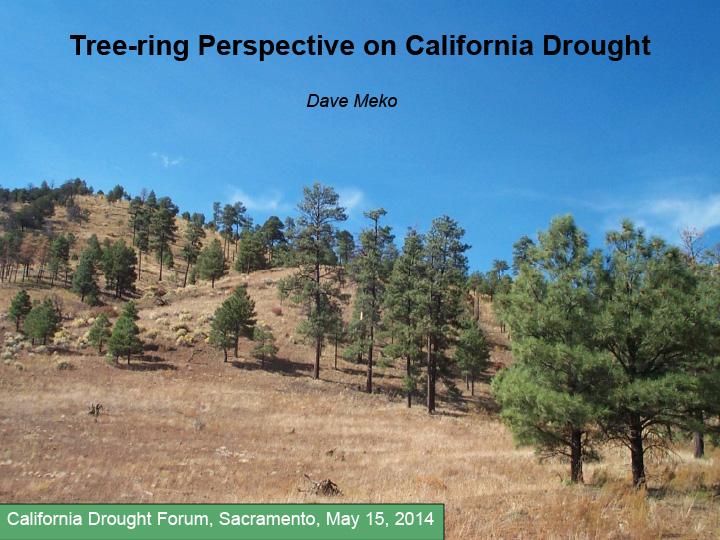 Tree-ring Perspective on California Drought

Dave Meko

California Drought Forum, Sacramento, May 15, 2014